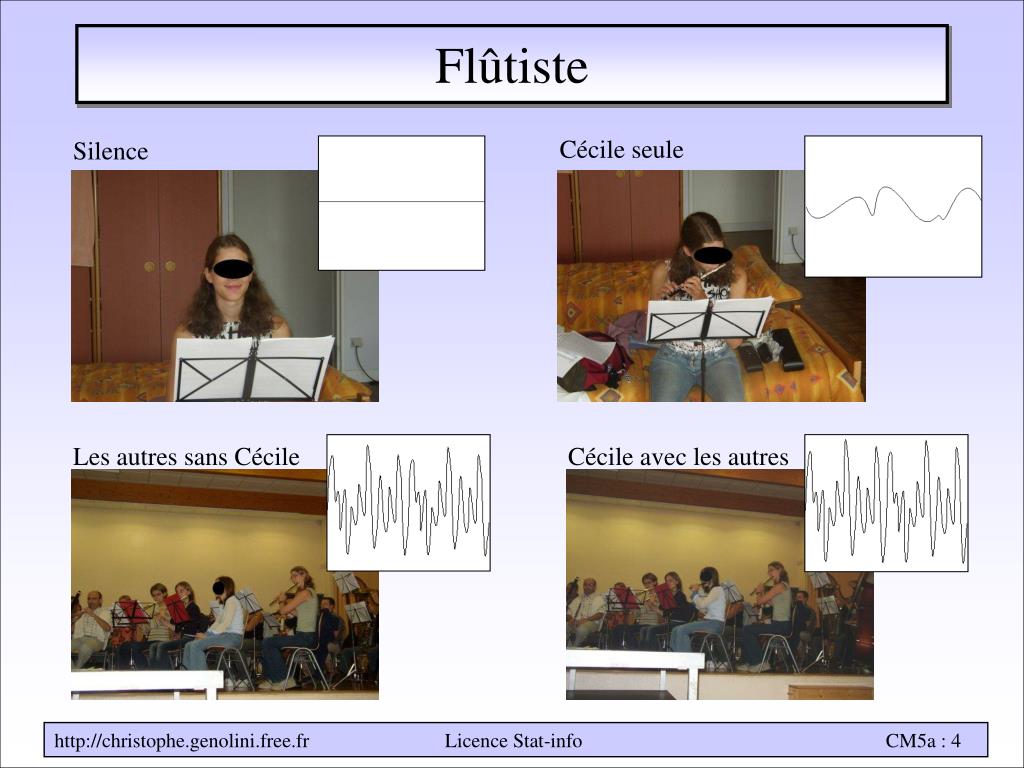 Flûtiste

Silence

Cécile seule

Les autres sans Cécile

Cécile avec les autres

http://christophe.genolini.free.fr Licence Stat-info CM5a : 4